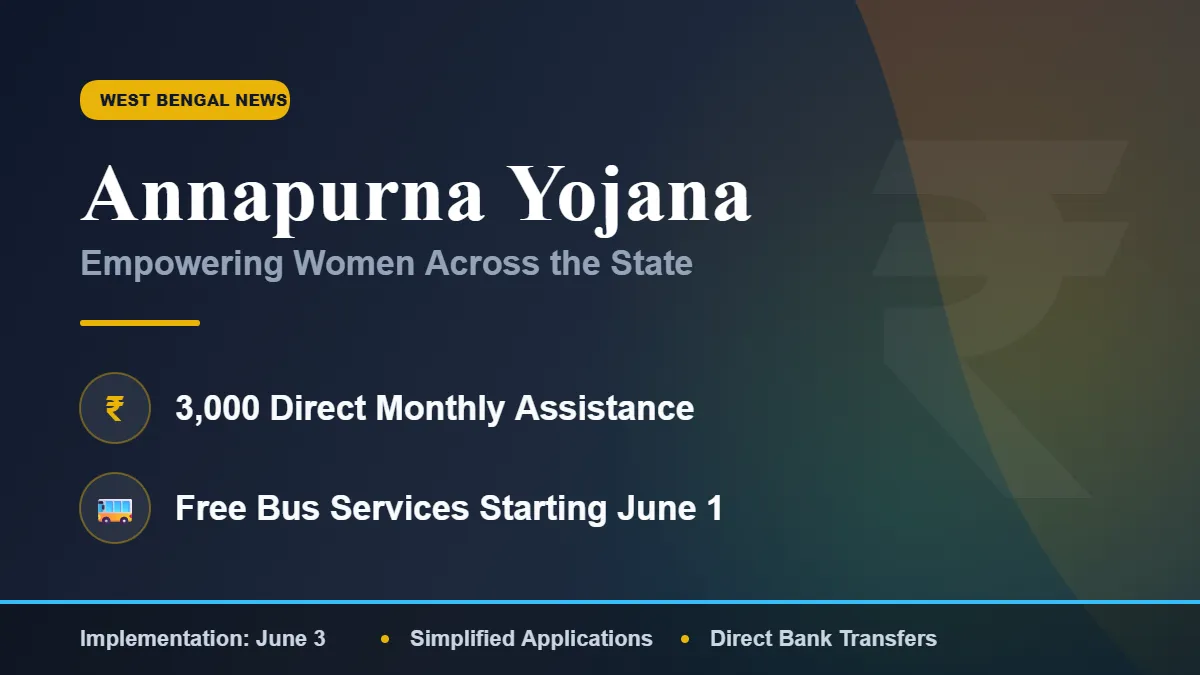 WEST BENGAL NEWS

Annapurna Yojana

Empowering Women Across the State

₹ 3,000 Direct Monthly Assistance

Free Bus Services Starting June 1

Implementation: June 3 • Simplified Applications • Direct Bank Transfers